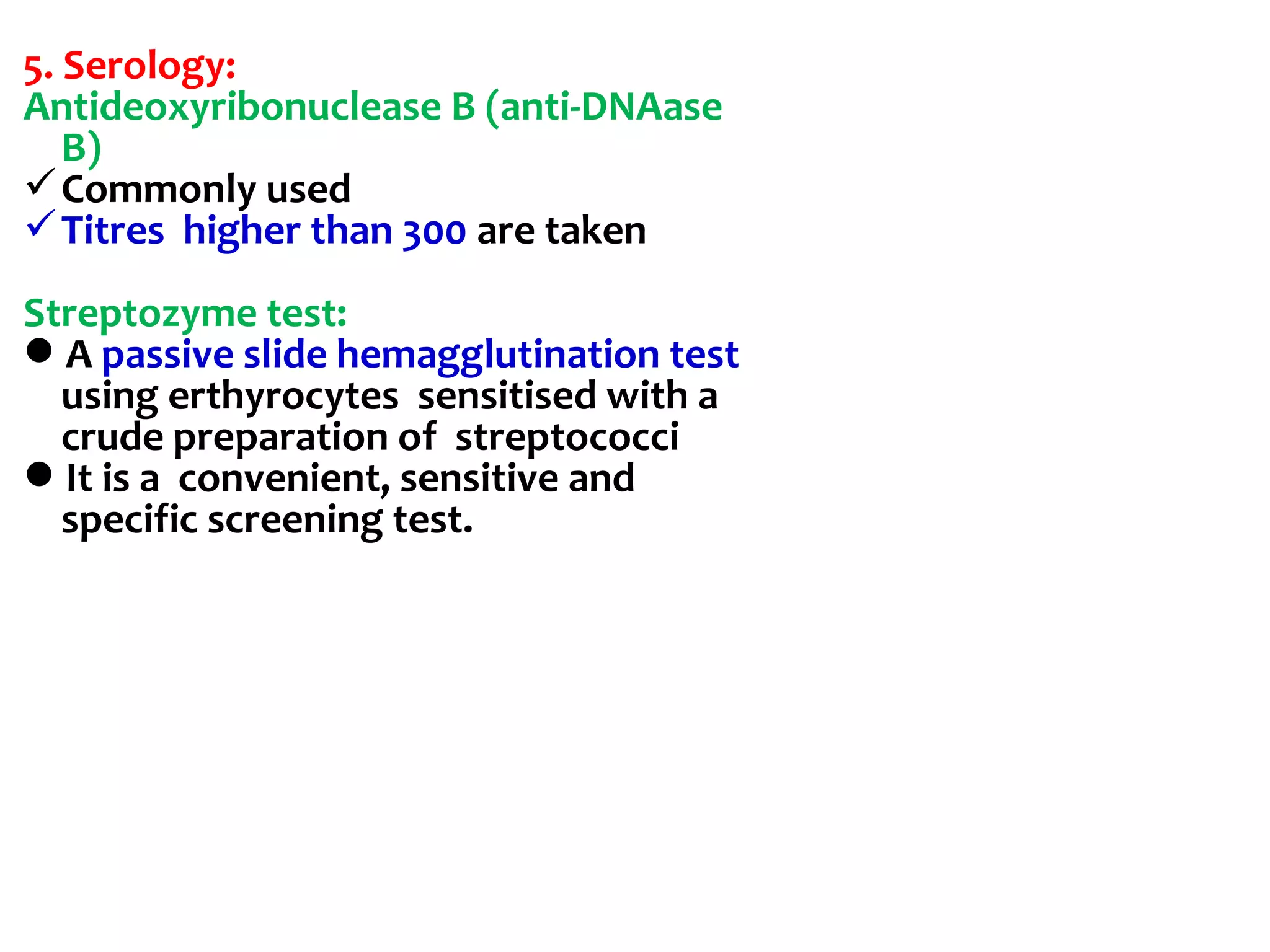 5. Serology:
Antideoxyribonuclease B (anti-DNAase B)
✓ Commonly used
✓ Titres higher than 300 are taken

Streptozyme test:
● A passive slide hemagglutination test using erthyrocytes sensitised with a crude preparation of streptococci
● It is a convenient, sensitive and specific screening test.